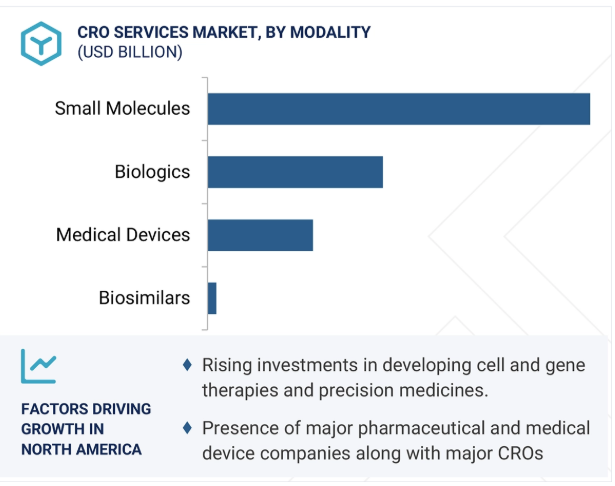 CRO SERVICES MARKET, BY MODALITY
(USD BILLION)

Small Molecules

Biologics

Medical Devices

Biosimilars

FACTORS DRIVING GROWTH IN NORTH AMERICA

♦ Rising investments in developing cell and gene therapies and precision medicines.

♦ Presence of major pharmaceutical and medical device companies along with major CROs